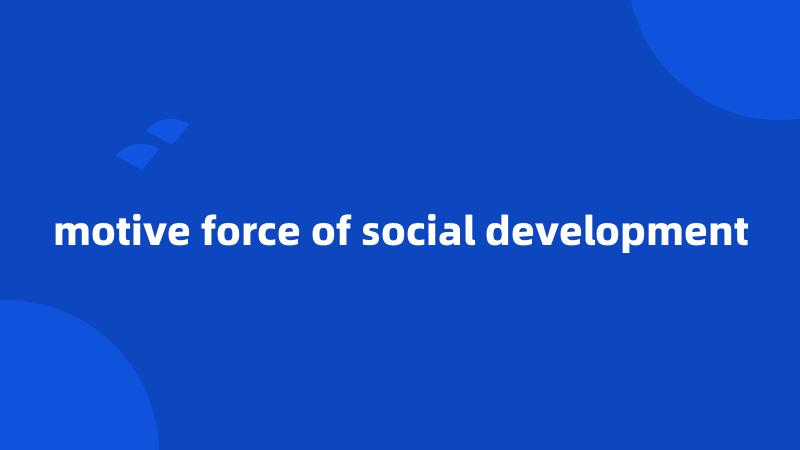 motive force of social development